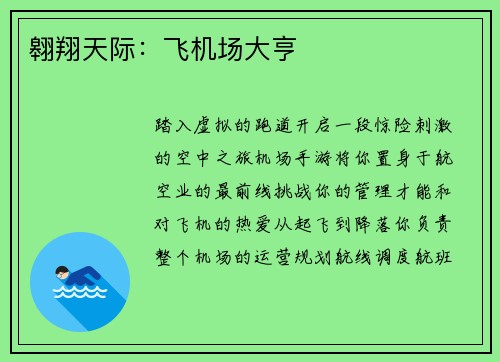 翱翔天际：飞机场大亨

踏入虚拟的跑道开启一段惊险刺激的空中之旅机场手游将你置身于航空业的最前线挑战你的管理才能和对飞机的热爱从起飞到降落你负责整个机场的运营规划航线调度航班